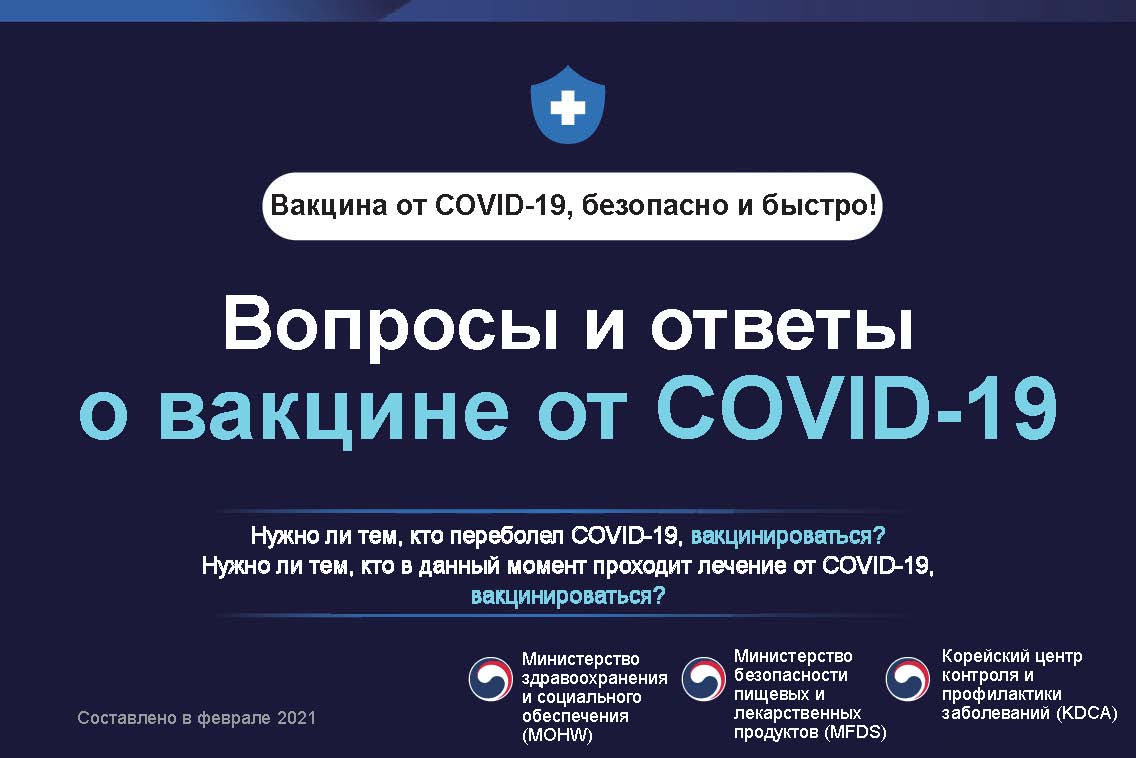 Вакцина от COVID-19, безопасно и быстро!

Вопросы и ответы
о вакцине от COVID-19

Нужно ли тем, кто переболел COVID-19, вакцинироваться?
Нужно ли тем, кто в данный момент проходит лечение от COVID-19, вакцинироваться?

Составлено в феврале 2021

Министерство здравоохранения и социального обеспечения (MOHW)

Министерство безопасности пищевых и лекарственных продуктов (MFDS)

Корейский центр контроля и профилактики заболеваний (KDCA)